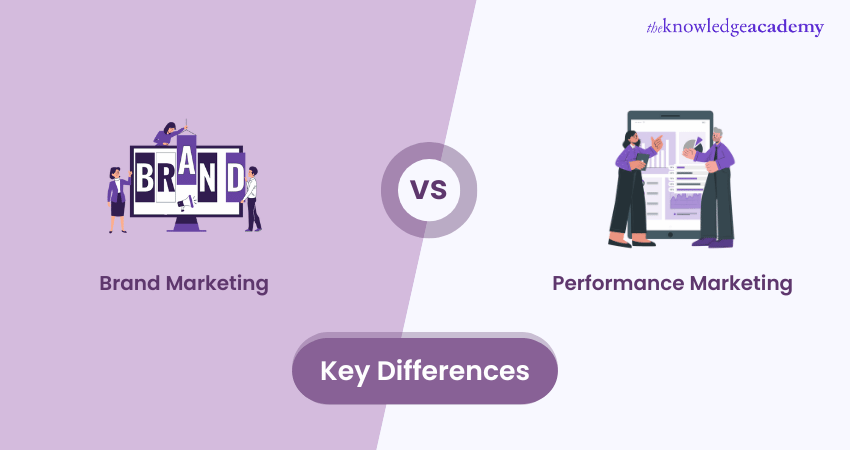 theknowledgeacademy

BRAND

VS

Brand Marketing

Performance Marketing

Key Differences